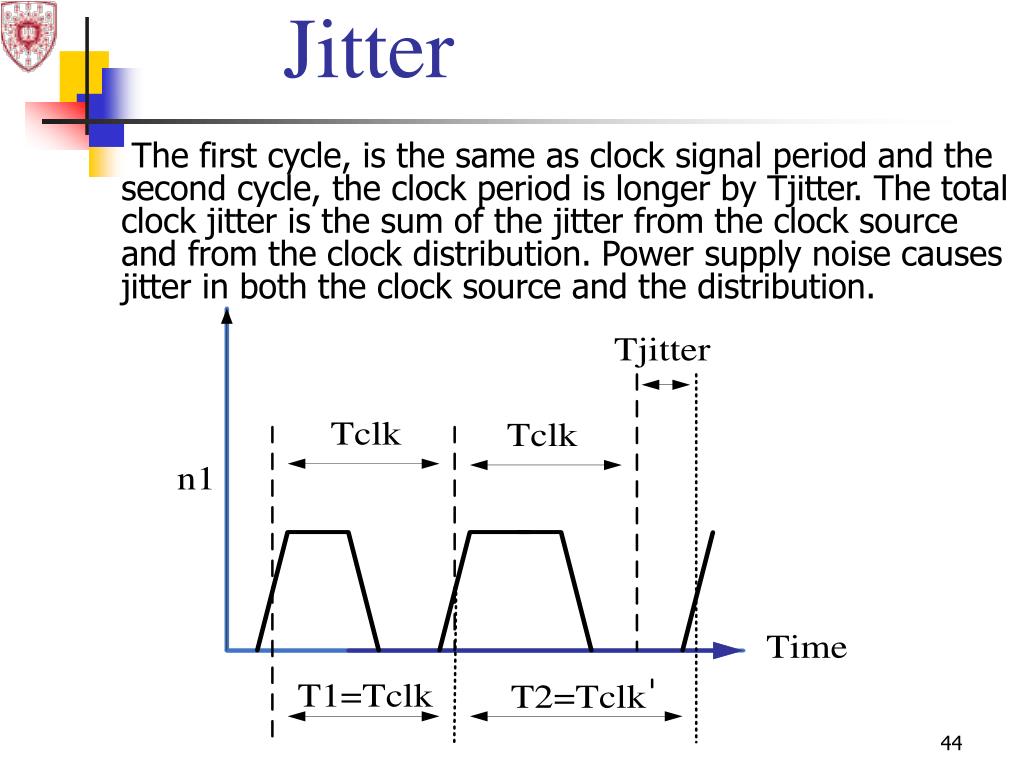 Jitter

The first cycle, is the same as clock signal period and the second cycle, the clock period is longer by Tjitter. The total clock jitter is the sum of the jitter from the clock source and from the clock distribution. Power supply noise causes jitter in both the clock source and the distribution.

Tjitter

Tclk

Tclk

n1

Time

T1=Tclk

T2=Tclk'

44